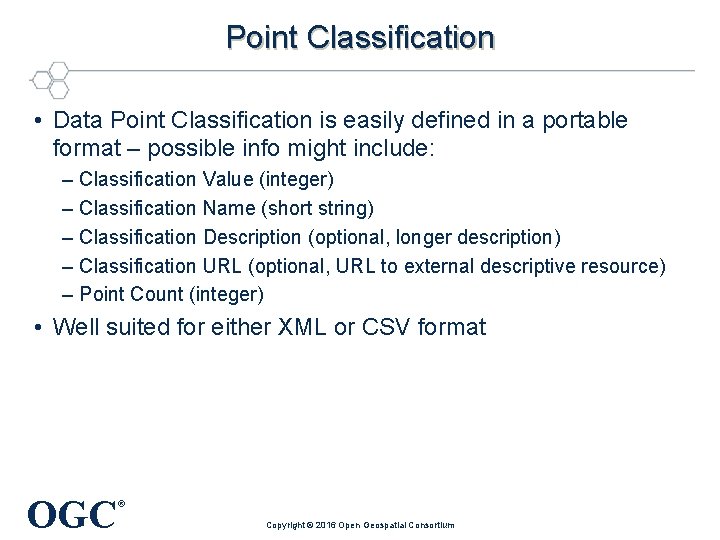 Point Classification

• Data Point Classification is easily defined in a portable format – possible info might include:
– Classification Value (integer)
– Classification Name (short string)
– Classification Description (optional, longer description)
– Classification URL (optional, URL to external descriptive resource)
– Point Count (integer)

• Well suited for either XML or CSV format

OGC®

Copyright © 2016 Open Geospatial Consortium